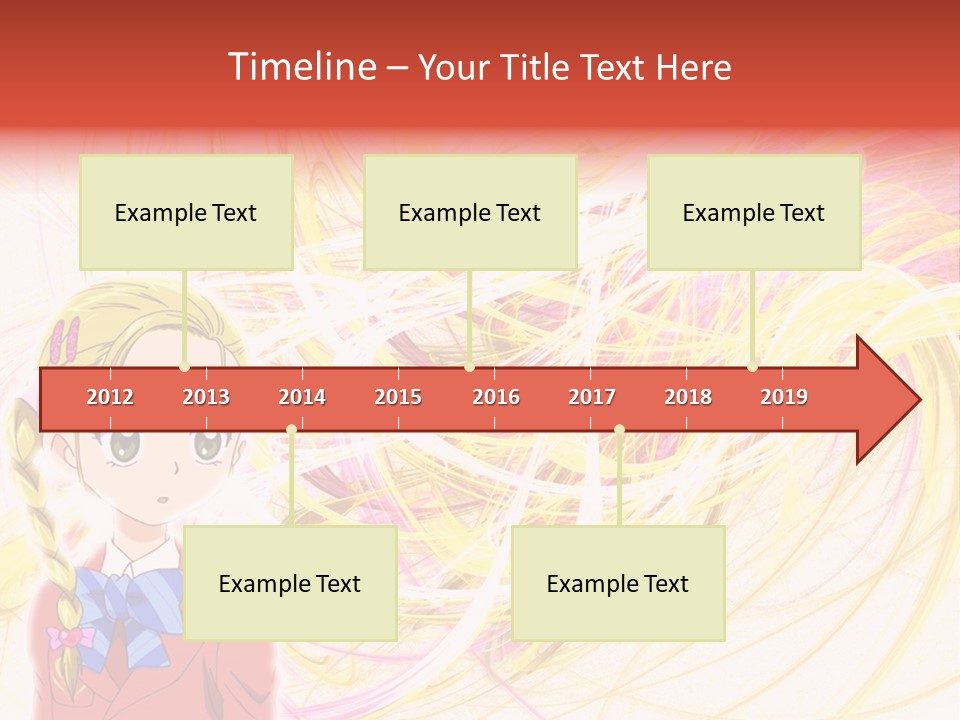 Timeline – Your Title Text Here

Example Text

Example Text

Example Text

2012 2013 2014 2015 2016 2017 2018 2019

Example Text

Example Text